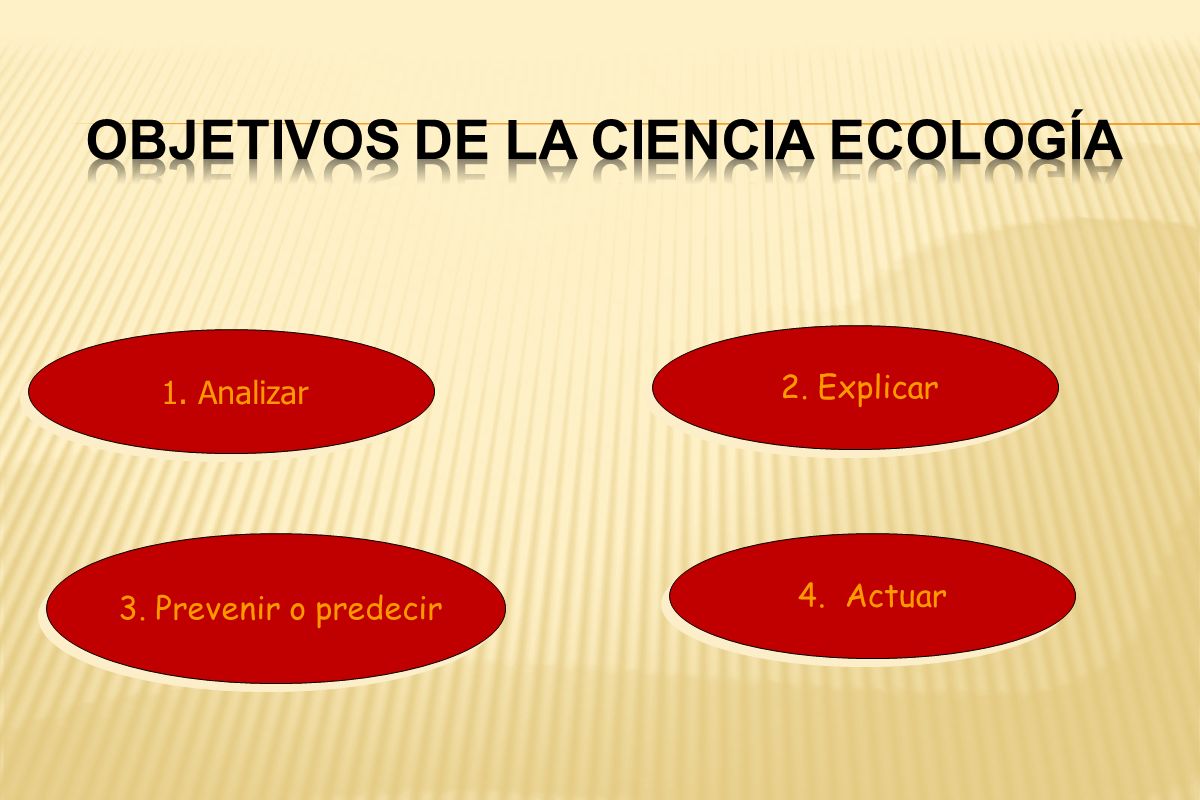 OBJETIVOS DE LA CIENCIA ECOLOGÍA

1. Analizar

2. Explicar

3. Prevenir o predecir

4. Actuar